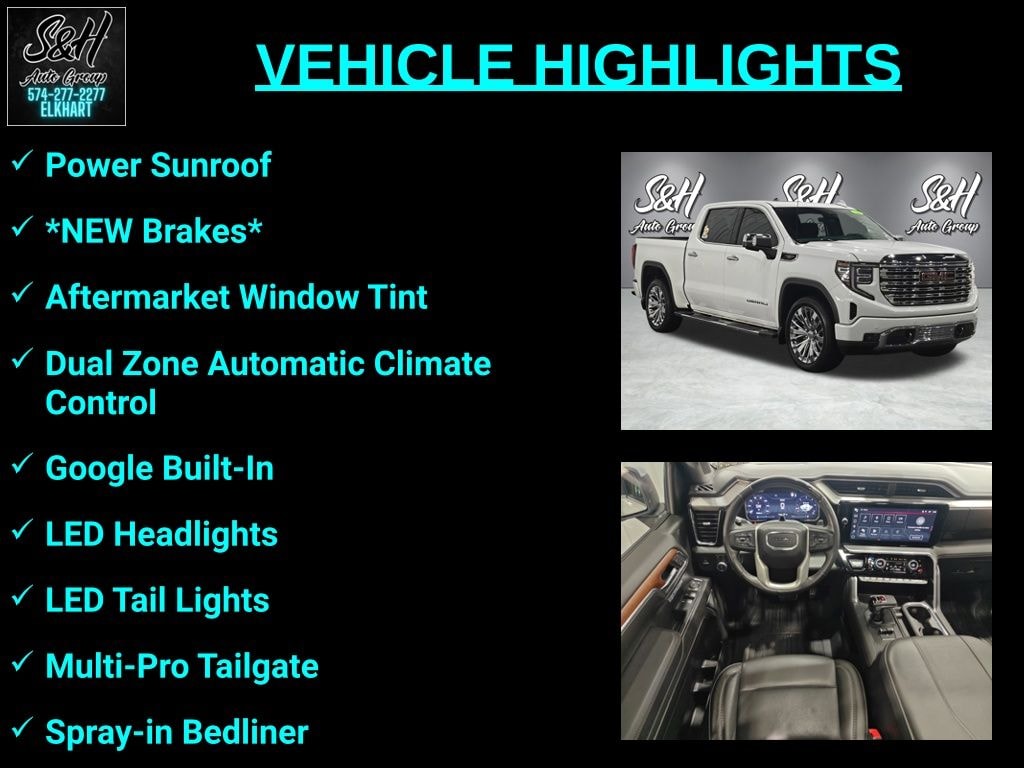 S&H
Auto Group
574-277-2277
ELKHART

VEHICLE HIGHLIGHTS

✓ Power Sunroof

✓ *NEW Brakes*

✓ Aftermarket Window Tint

✓ Dual Zone Automatic Climate Control

✓ Google Built-In

✓ LED Headlights

✓ LED Tail Lights

✓ Multi-Pro Tailgate

✓ Spray-in Bedliner

S&H
Auto Group

S&H

S&H
Auto Group